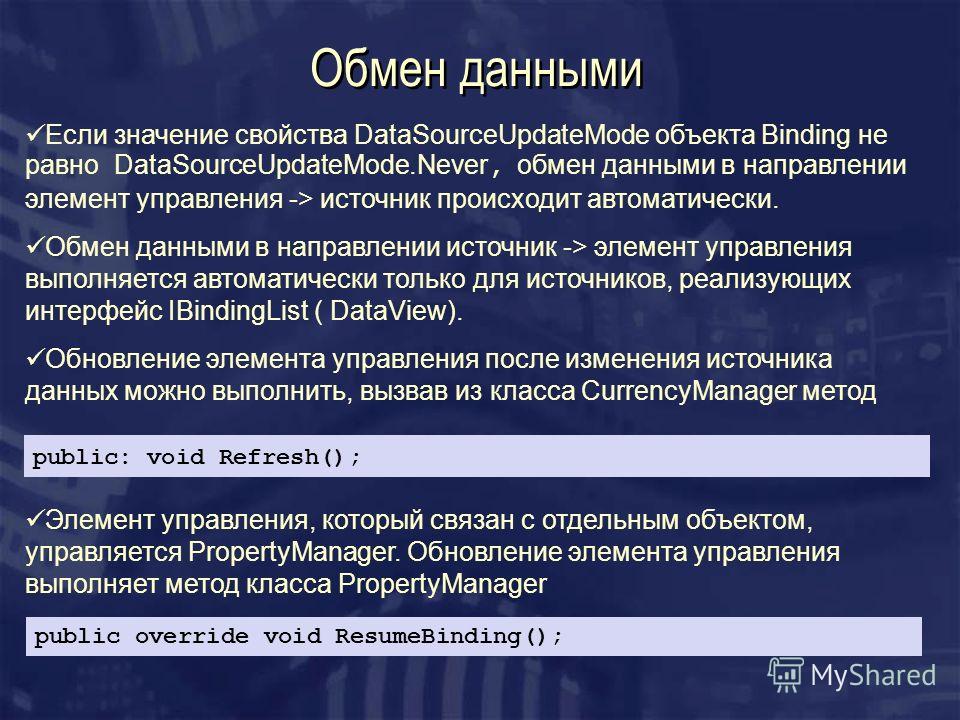 Обмен данными

✓Если значение свойства DataSourceUpdateMode объекта Binding не равно DataSourceUpdateMode.Never, обмен данными в направлении элемент управления -> источник происходит автоматически.

✓Обмен данными в направлении источник -> элемент управления выполняется автоматически только для источников, реализующих интерфейс IBindingList ( DataView).

✓Обновление элемента управления после изменения источника данных можно выполнить, вызвав из класса CurrencyManager метод

public: void Refresh();

✓Элемент управления, который связан с отдельным объектом, управляется PropertyManager. Обновление элемента управления выполняет метод класса PropertyManager

public override void ResumeBinding();

MyShared